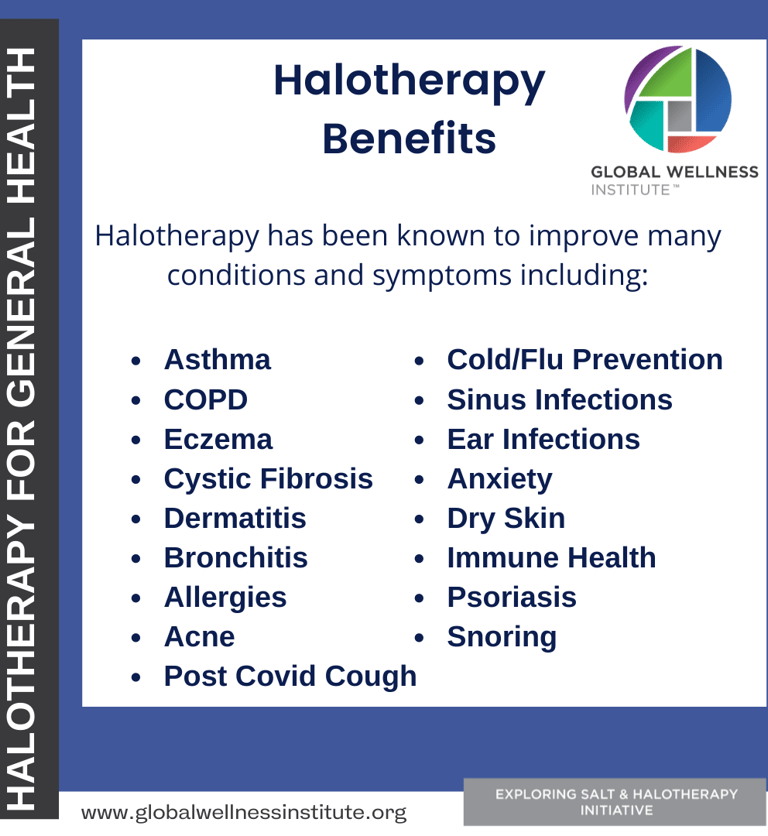 HALOTHERAPY FOR GENERAL HEALTH

Halotherapy Benefits

GLOBAL WELLNESS INSTITUTE™

Halotherapy has been known to improve many conditions and symptoms including:

- Asthma
- COPD
- Eczema
- Cystic Fibrosis
- Dermatitis
- Bronchitis
- Allergies
- Acne
- Post Covid Cough

- Cold/Flu Prevention
- Sinus Infections
- Ear Infections
- Anxiety
- Dry Skin
- Immune Health
- Psoriasis
- Snoring

www.globalwellnessinstitute.org

EXPLORING SALT & HALOTHERAPY INITIATIVE